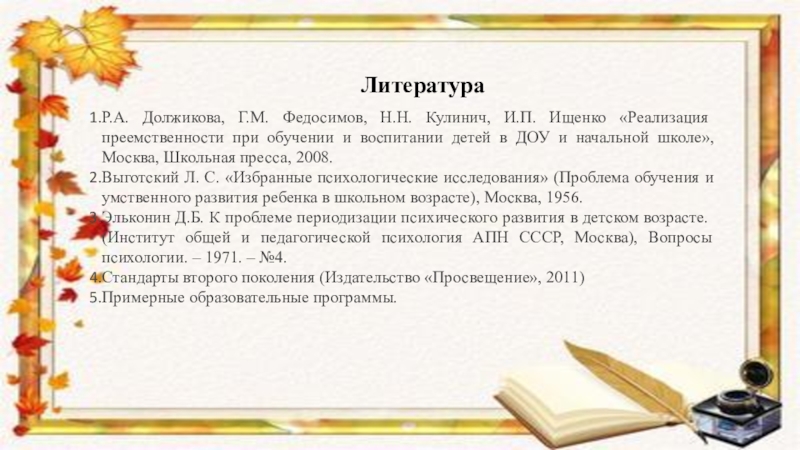 Литература

1.Р.А. Должикова, Г.М. Федосимов, Н.Н. Кулинич, И.П. Ищенко «Реализация преемственности при обучении и воспитании детей в ДОУ и начальной школе», Москва, Школьная пресса, 2008.
2.Выготский Л. С. «Избранные психологические исследования» (Проблема обучения и умственного развития ребенка в школьном возрасте), Москва, 1956.
3.Эльконин Д.Б. К проблеме периодизации психического развития в детском возрасте. (Институт общей и педагогической психология АПН СССР, Москва), Вопросы психологии. – 1971. – №4.
4.Стандарты второго поколения (Издательство «Просвещение», 2011)
5.Примерные образовательные программы.